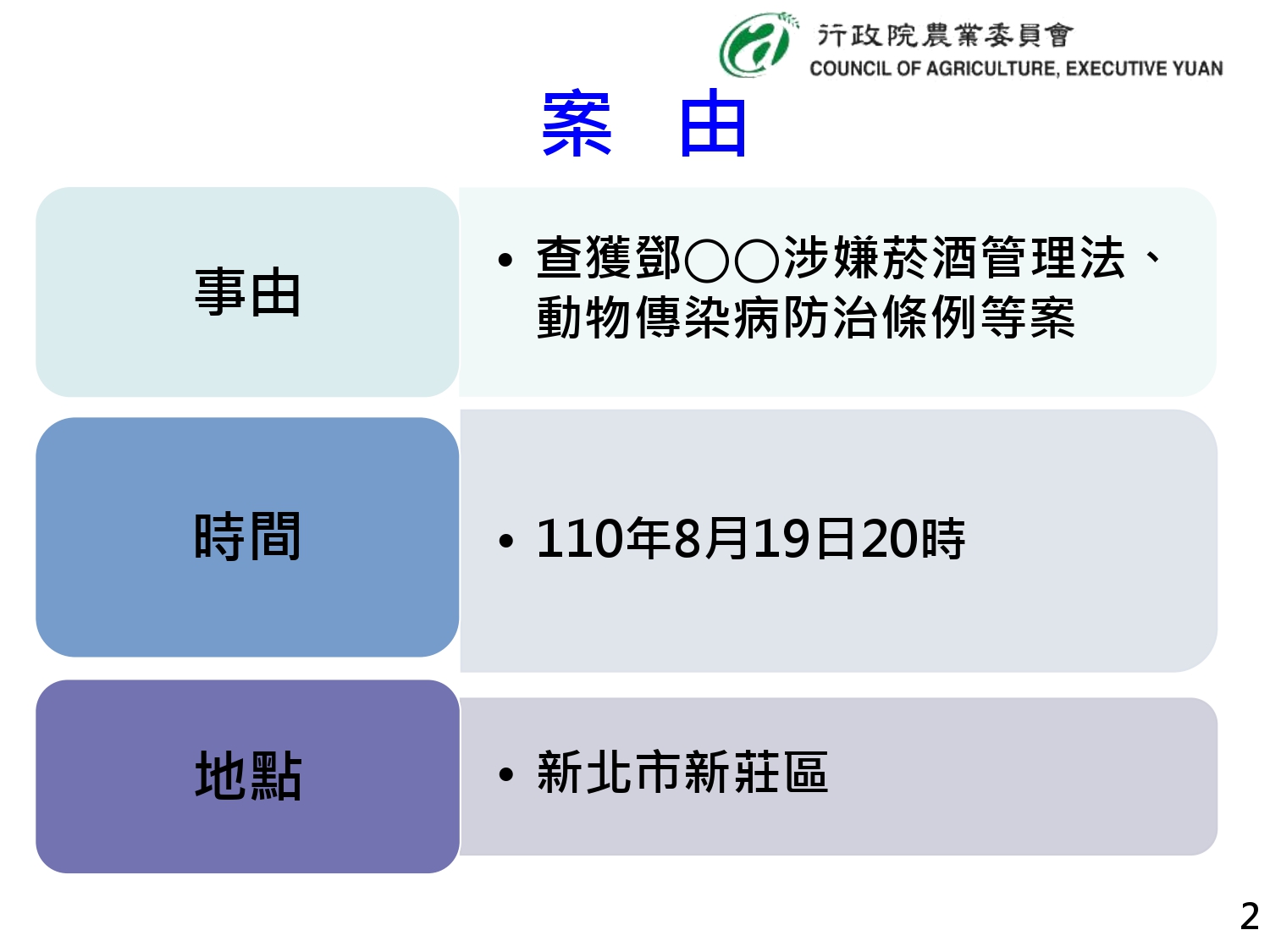 行政院農業委員會
COUNCIL OF AGRICULTURE, EXECUTIVE YUAN

案　由

事由

• 查獲鄧○○涉嫌菸酒管理法、動物傳染病防治條例等案

時間

• 110年8月19日20時

地點

• 新北市新莊區

2